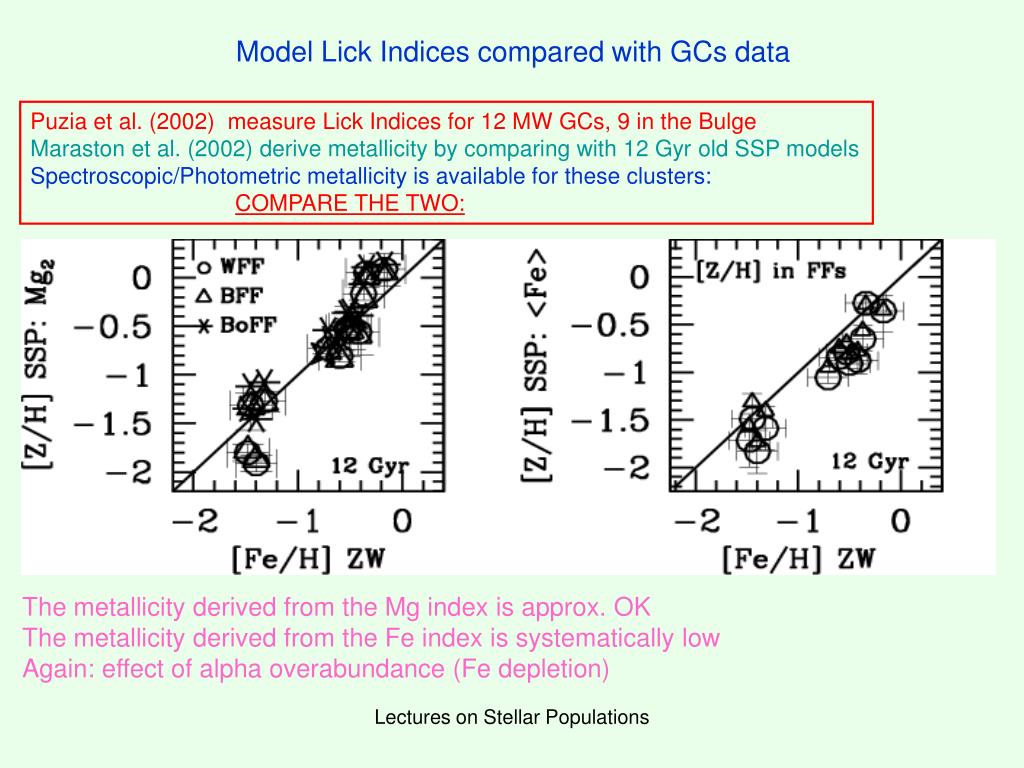 Model Lick Indices compared with GCs data

Puzia et al. (2002) measure Lick Indices for 12 MW GCs, 9 in the Bulge
Maraston et al. (2002) derive metallicity by comparing with 12 Gyr old SSP models
Spectroscopic/Photometric metallicity is available for these clusters:
COMPARE THE TWO:

[Z/H] SSP: $Mg_2$
0
−0.5
−1
−1.5
−2
○ WFF
△ BFF
✳ BoFF
12 Gyr
−2 −1 0
[Fe/H] ZW

[Z/H] SSP: <Fe>
0
−0.5
−1
−1.5
−2
[Z/H] in FFs
12 Gyr
−2 −1 0
[Fe/H] ZW

The metallicity derived from the Mg index is approx. OK
The metallicity derived from the Fe index is systematically low
Again: effect of alpha overabundance (Fe depletion)

Lectures on Stellar Populations